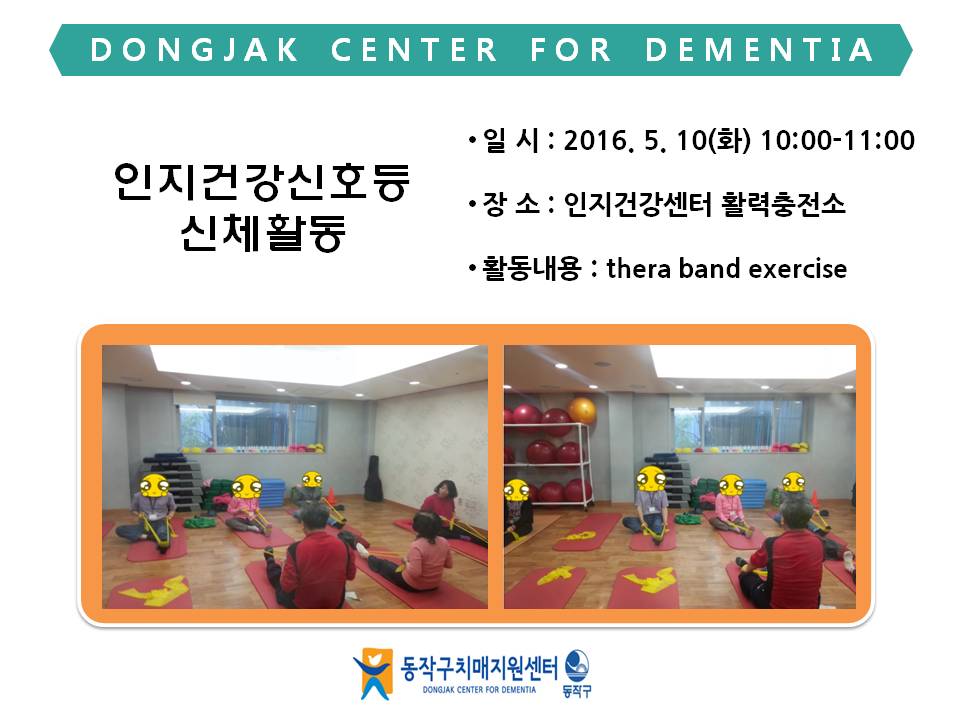 DONGJAK CENTER FOR DEMENTIA

인지건강신호등
신체활동

• 일 시 : 2016. 5. 10(화) 10:00-11:00

• 장 소 : 인지건강센터 활력충전소

• 활동내용 : thera band exercise

동작구치매지원센터
DONGJAK CENTER FOR DEMENTIA
동작구